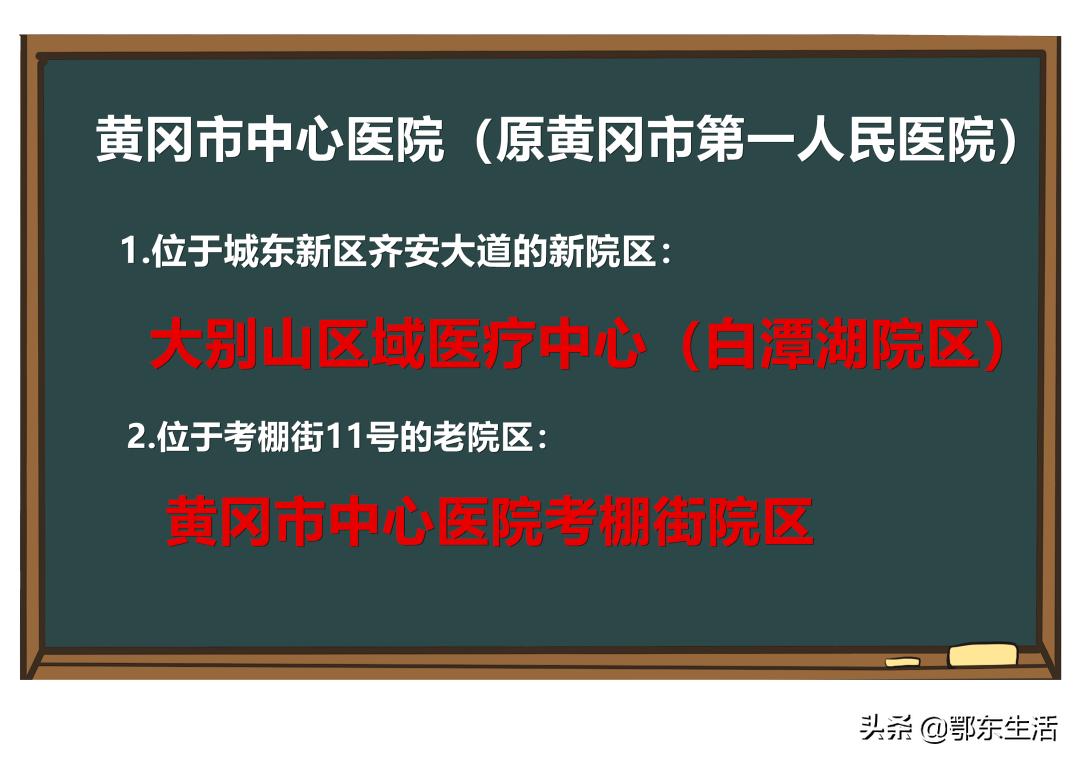 黄冈市中心医院（原黄冈市第一人民医院）

1.位于城东新区齐安大道的新院区：

大别山区域医疗中心（白潭湖院区）

2.位于考棚街11号的老院区：

黄冈市中心医院考棚街院区

头条 @鄂东生活